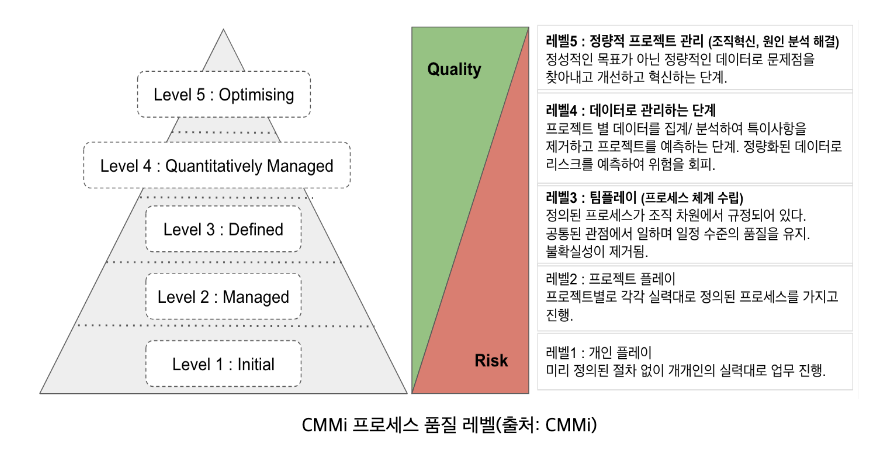 Level 5 : Optimising

Level 4 : Quantitatively Managed

Level 3 : Defined

Level 2 : Managed

Level 1 : Initial

Quality

Risk

레벨5 : 정량적 프로젝트 관리 (조직혁신, 원인 분석 해결)
정성적인 목표가 아닌 정량적인 데이터로 문제점을 찾아내고 개선하고 혁신하는 단계.

레벨4 : 데이터로 관리하는 단계
프로젝트 별 데이터를 집계/ 분석하여 특이사항을 제거하고 프로젝트를 예측하는 단계. 정량화된 데이터로 리스크를 예측하여 위험을 회피.

레벨3 : 팀플레이 (프로세스 체계 수립)
정의된 프로세스가 조직 차원에서 규정되어 있다. 공통된 관점에서 일하며 일정 수준의 품질을 유지. 불확실성이 제거됨.

레벨2 : 프로젝트 플레이
프로젝트별로 각각 실력대로 정의된 프로세스를 가지고 진행.

레벨1 : 개인 플레이
미리 정의된 절차 없이 개개인의 실력대로 업무 진행.

CMMi 프로세스 품질 레벨(출처: CMMi)